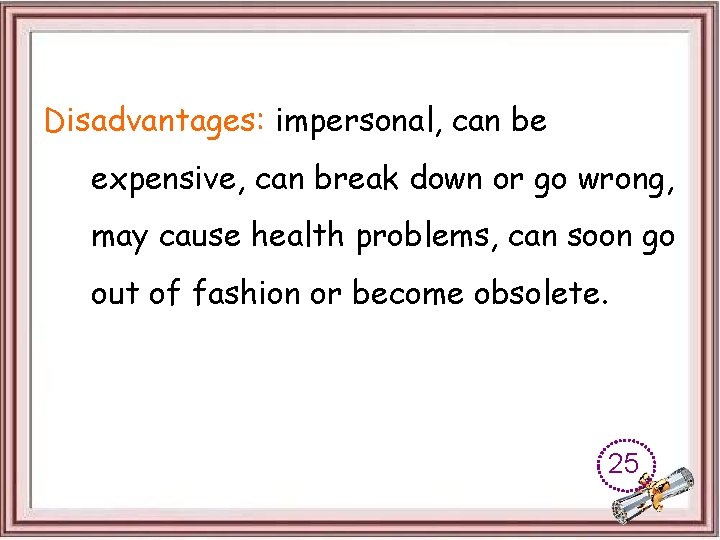 Disadvantages: impersonal, can be expensive, can break down or go wrong, may cause health problems, can soon go out of fashion or become obsolete.

25